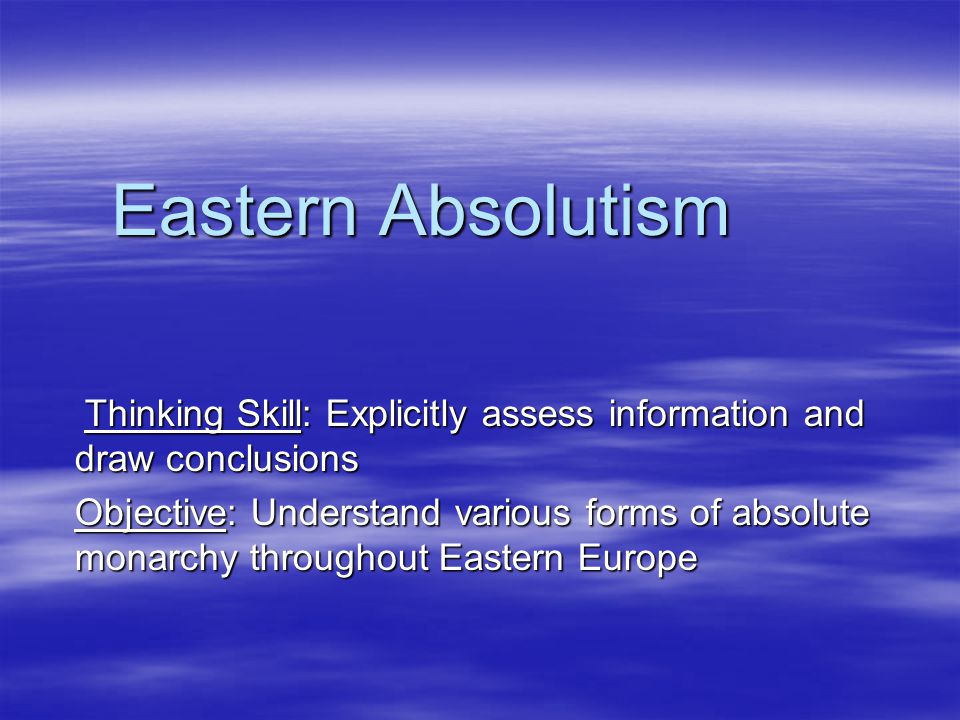 Eastern Absolutism

Thinking Skill: Explicitly assess information and draw conclusions

Objective: Understand various forms of absolute monarchy throughout Eastern Europe